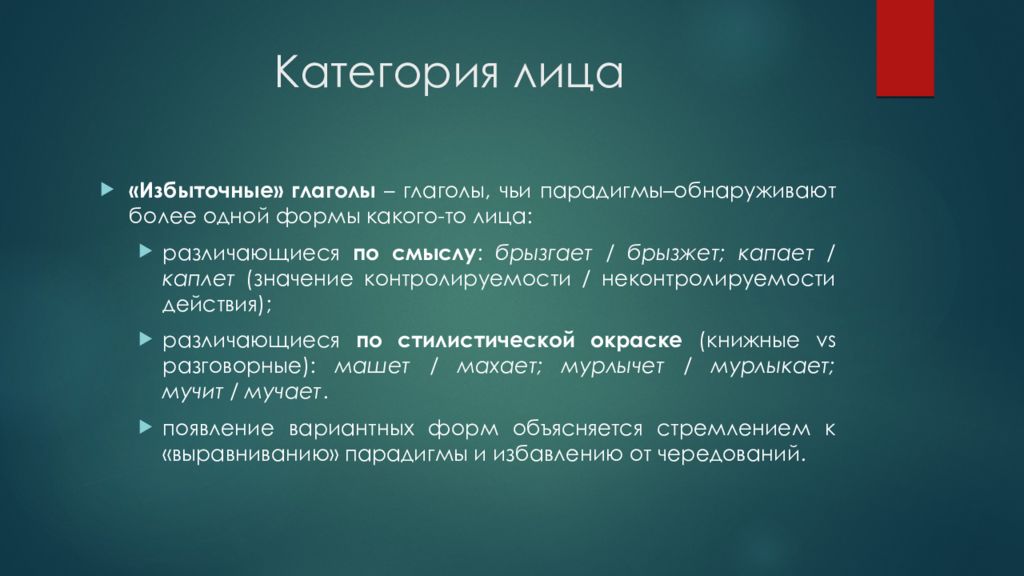 Категория лица

«Избыточные» глаголы – глаголы, чьи парадигмы–обнаруживают более одной формы какого-то лица:

различающиеся по смыслу: брызгает / брызжет; капает / каплет (значение контролируемости / неконтролируемости действия);

различающиеся по стилистической окраске (книжные vs разговорные): машет / махает; мурлычет / мурлыкает; мучит / мучает.

появление вариантных форм объясняется стремлением к «выравниванию» парадигмы и избавлению от чередований.